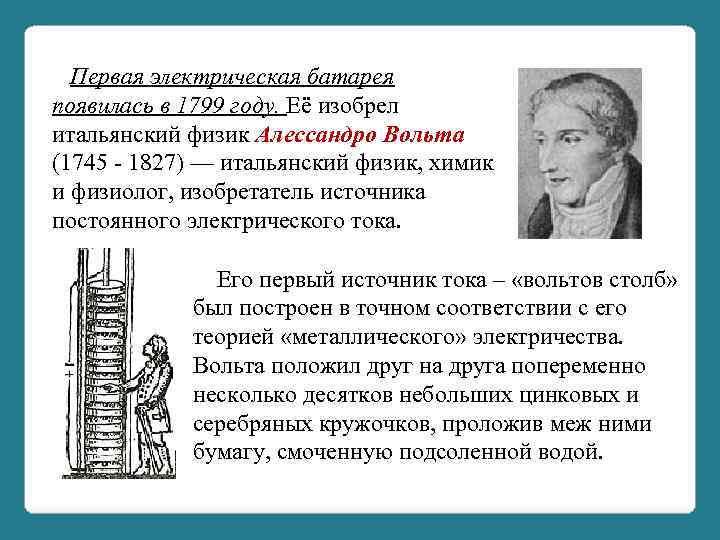 Первая электрическая батарея появилась в 1799 году. Её изобрел итальянский физик Алессандро Вольта (1745 - 1827) — итальянский физик, химик и физиолог, изобретатель источника постоянного электрического тока.

Его первый источник тока – «вольтов столб» был построен в точном соответствии с его теорией «металлического» электричества. Вольта положил друг на друга попеременно несколько десятков небольших цинковых и серебряных кружочков, проложив меж ними бумагу, смоченную подсоленной водой.